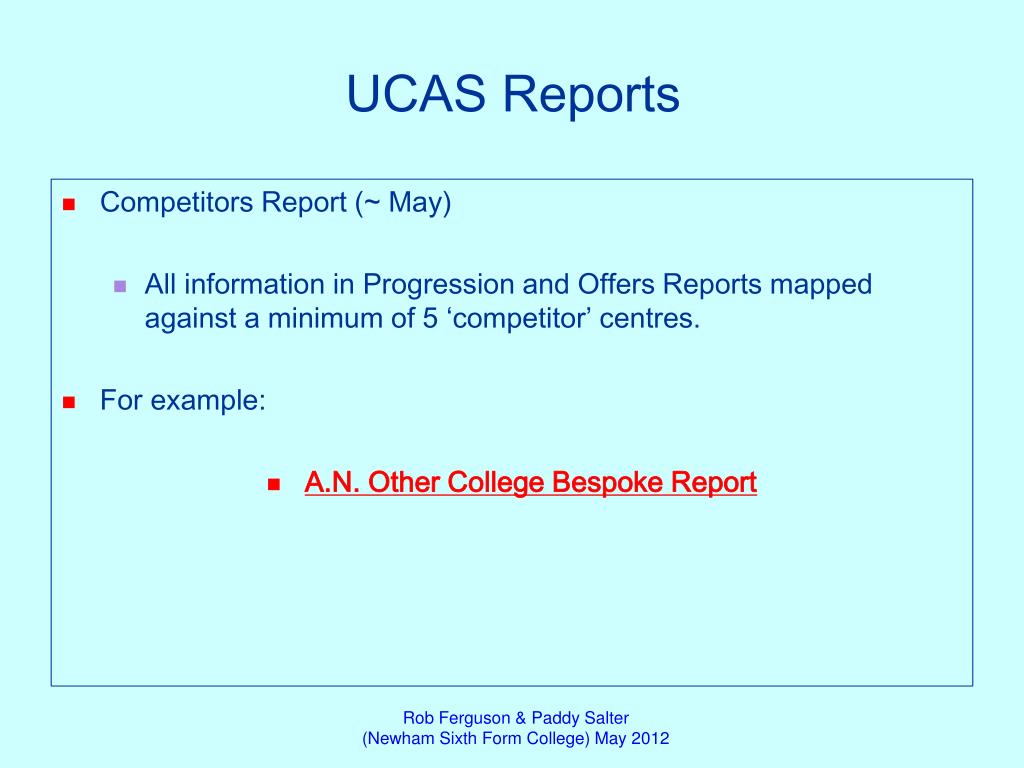 UCAS Reports

Competitors Report (~ May)

All information in Progression and Offers Reports mapped against a minimum of 5 ‘competitor’ centres.

For example:

A.N. Other College Bespoke Report

Rob Ferguson & Paddy Salter
(Newham Sixth Form College) May 2012